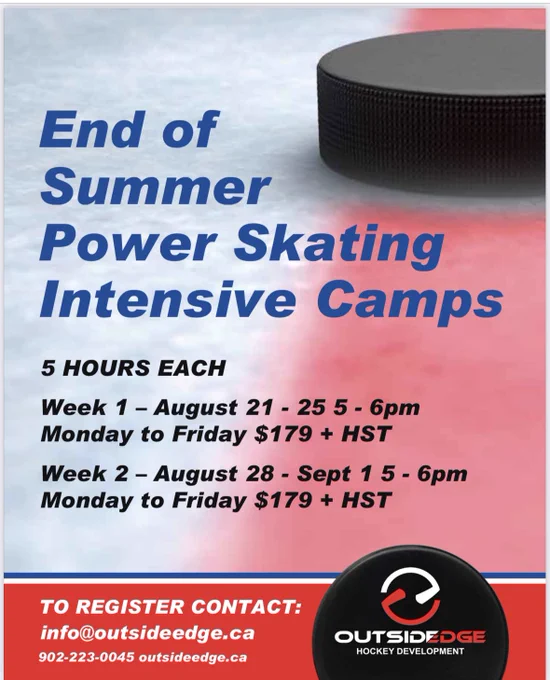 End of Summer Power Skating Intensive Camps

5 HOURS EACH

Week 1 – August 21 - 25 5 - 6pm
Monday to Friday $179 + HST

Week 2 – August 28 - Sept 1 5 - 6pm
Monday to Friday $179 + HST

TO REGISTER CONTACT:
info@outsideedge.ca
902-223-0045 outsideedge.ca

OUTSIDEDGE
HOCKEY DEVELOPMENT